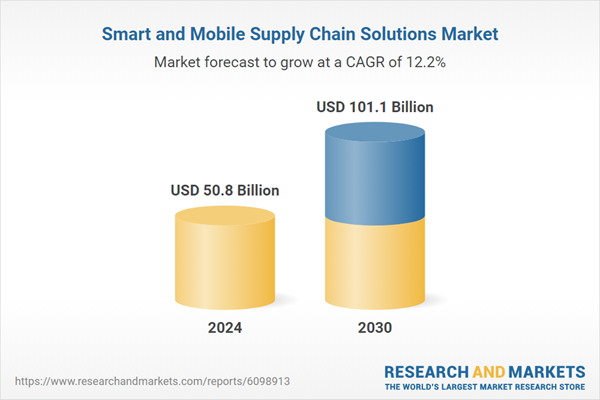 Smart and Mobile Supply Chain Solutions Market

Market forecast to grow at a CAGR of 12.2%

USD 50.8 Billion

USD 101.1 Billion

2024

2030

https://www.researchandmarkets.com/reports/6098913

RESEARCH AND MARKETS
THE WORLD'S LARGEST MARKET RESEARCH STORE